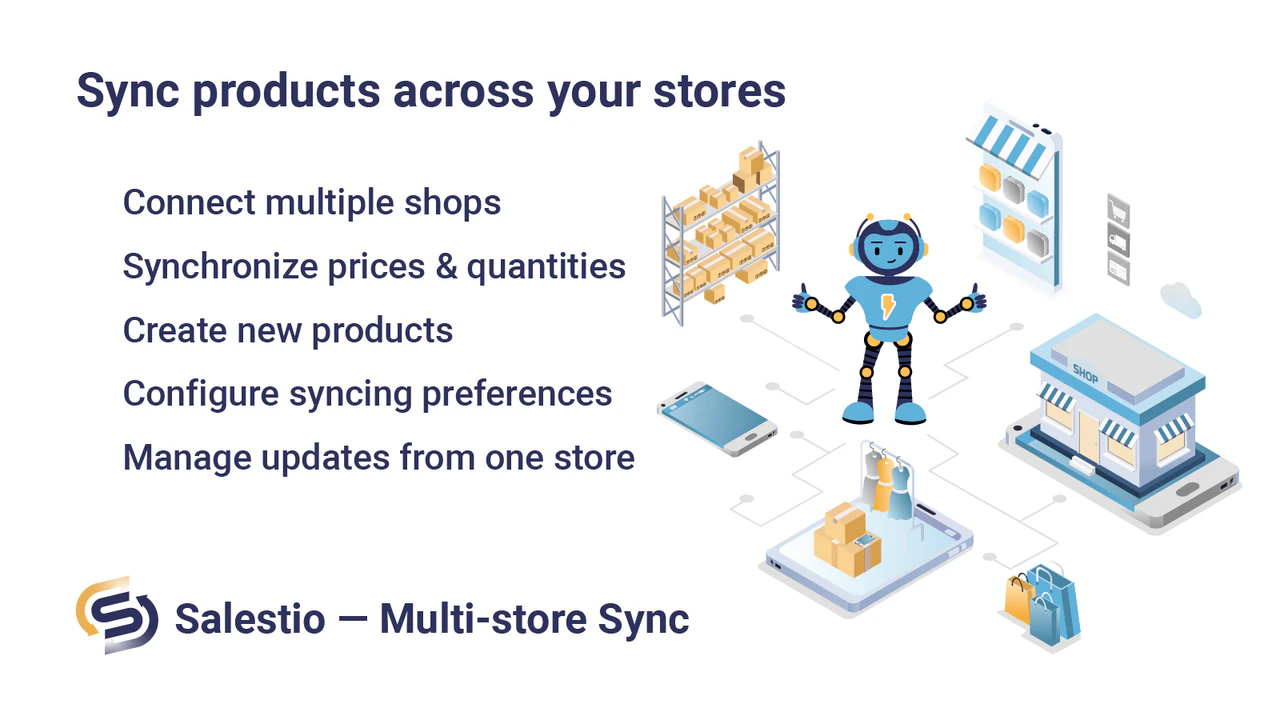 Sync products across your stores

Connect multiple shops
Synchronize prices & quantities
Create new products
Configure syncing preferences
Manage updates from one store

SHOP

Salestio — Multi-store Sync